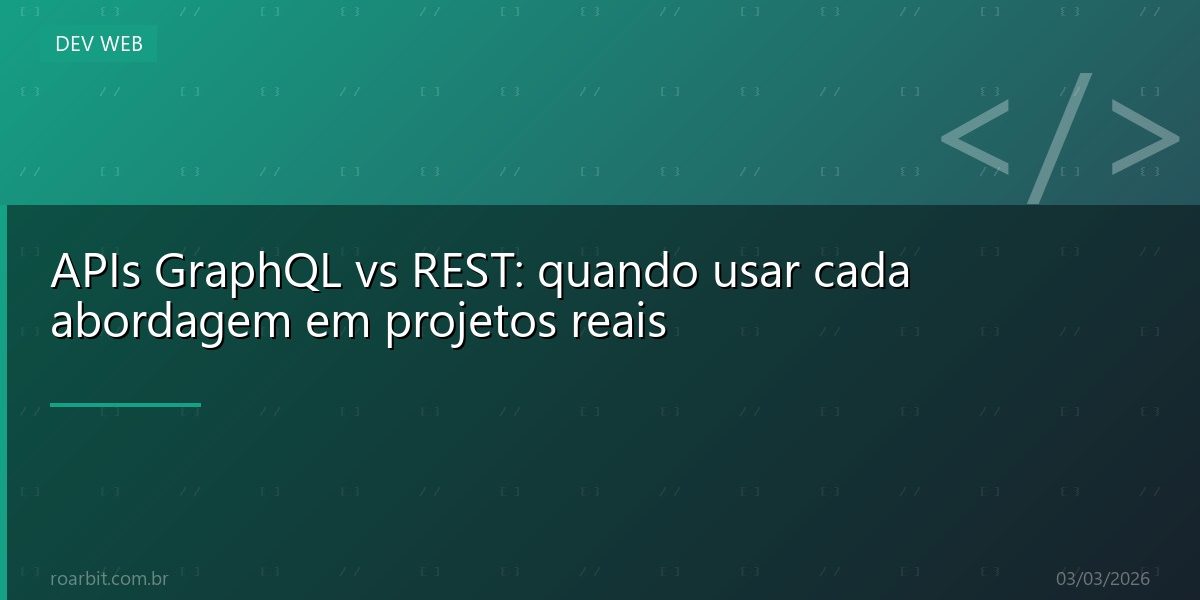 DEV WEB

</>

APIs GraphQL vs REST: quando usar cada abordagem em projetos reais

roarbit.com.br

03/03/2026